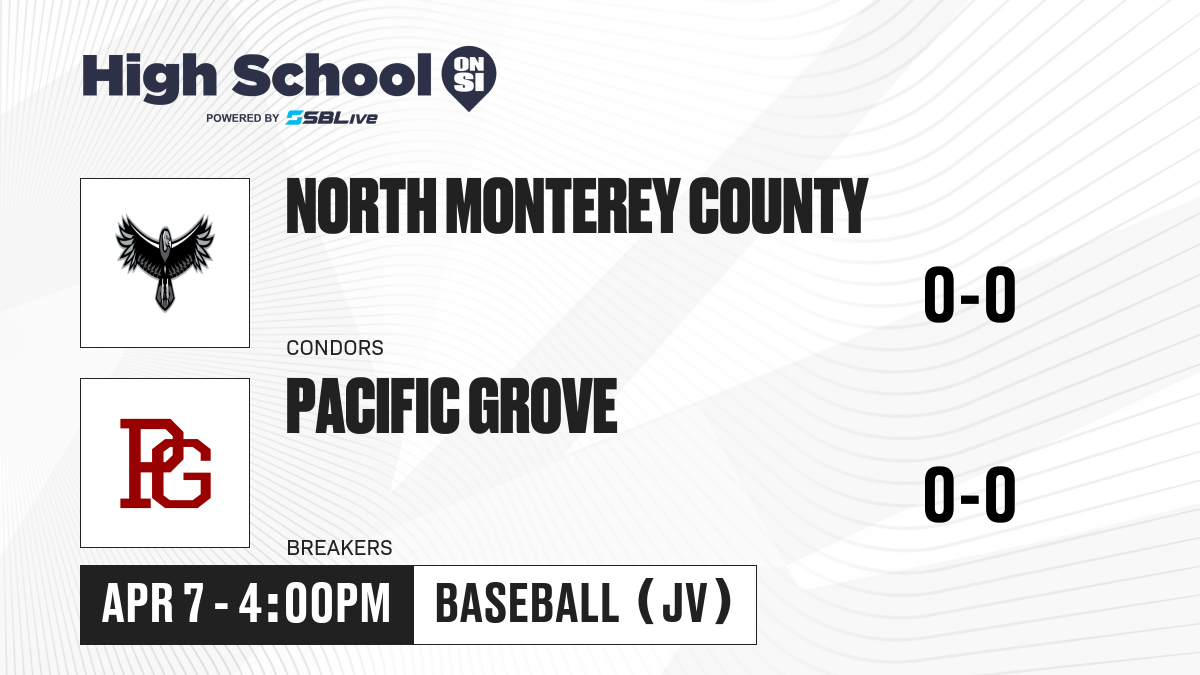 High School ON SI
POWERED BY SBLive

NORTH MONTEREY COUNTY
0-0
CONDORS

PG
PACIFIC GROVE
0-0
BREAKERS

APR 7 - 4:00PM
BASEBALL (JV)